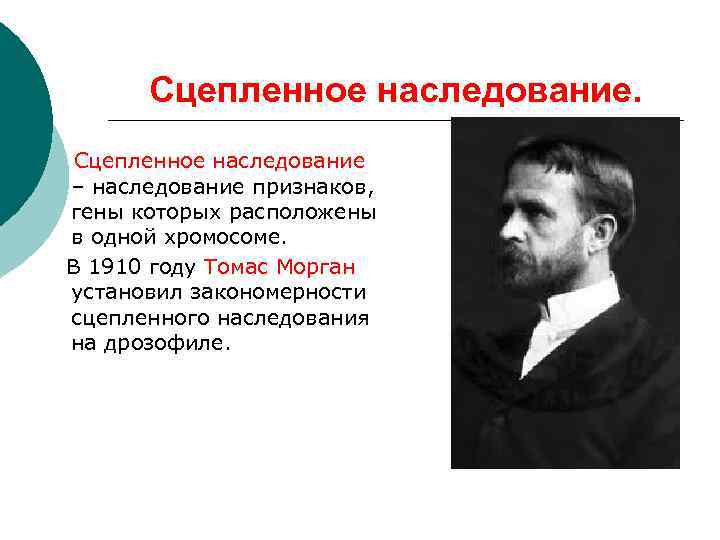 Сцепленное наследование.

Сцепленное наследование – наследование признаков, гены которых расположены в одной хромосоме.

В 1910 году Томас Морган установил закономерности сцепленного наследования на дрозофиле.